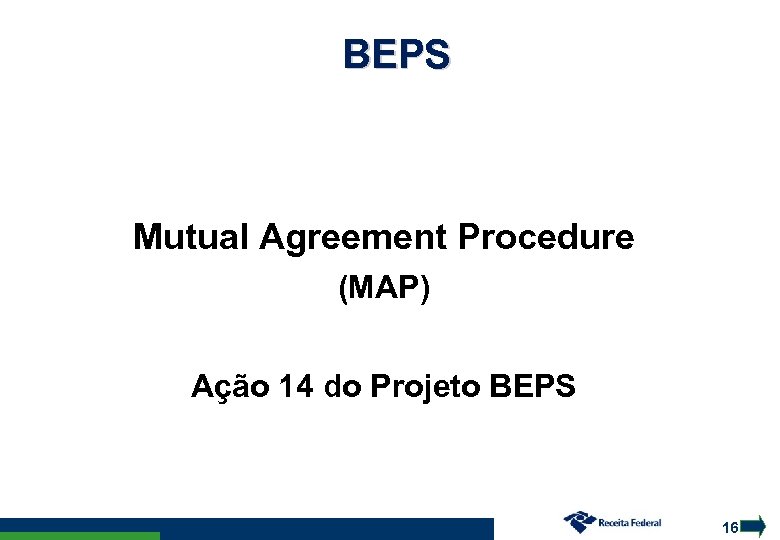 BEPS

Mutual Agreement Procedure
(MAP)

Ação 14 do Projeto BEPS

Receita Federal

16